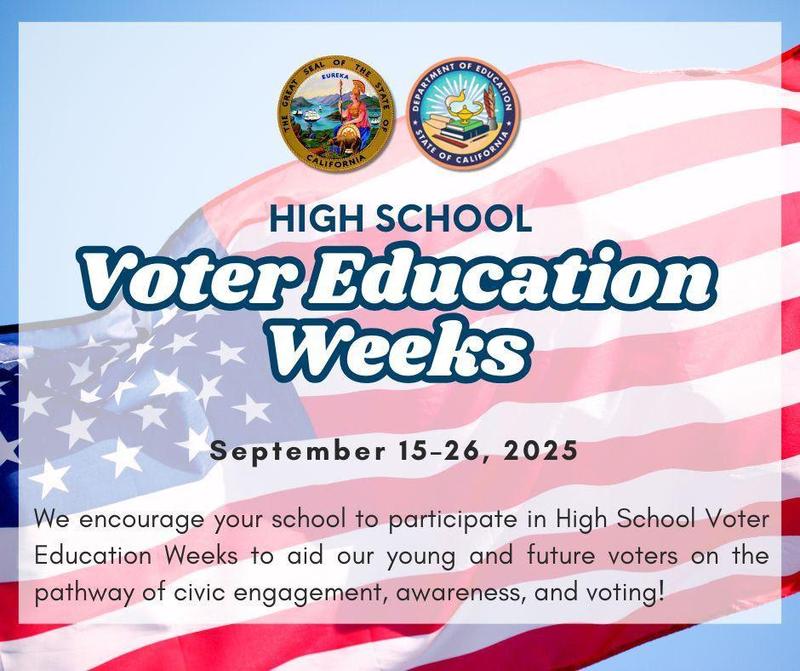 THE GREAT SEAL OF THE STATE OF CALIFORNIA
EUREKA

DEPARTMENT OF EDUCATION
STATE OF CALIFORNIA

HIGH SCHOOL
Voter Education Weeks

September 15-26, 2025

We encourage your school to participate in High School Voter Education Weeks to aid our young and future voters on the pathway of civic engagement, awareness, and voting!